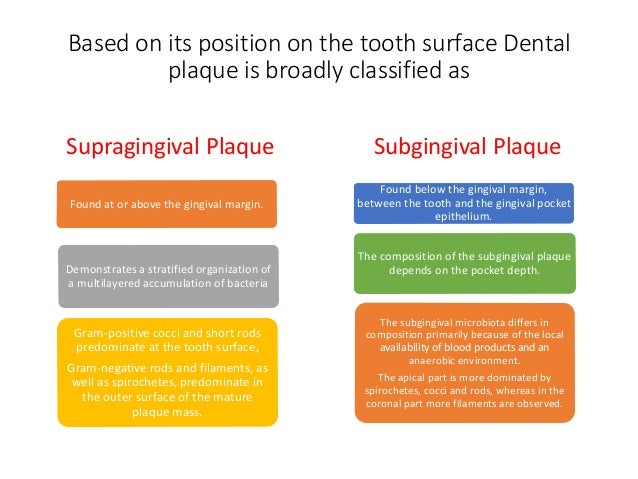 Based on its position on the tooth surface Dental plaque is broadly classified as

Supragingival Plaque

Found at or above the gingival margin.

Demonstrates a stratified organization of a multilayered accumulation of bacteria

Gram-positive cocci and short rods predominate at the tooth surface,

Gram-negative rods and filaments, as well as spirochetes, predominate in the outer surface of the mature plaque mass.

Subgingival Plaque

Found below the gingival margin, between the tooth and the gingival pocket epithelium.

The composition of the subgingival plaque depends on the pocket depth.

The subgingival microbiota differs in composition primarily because of the local availability of blood products and an anaerobic environment.

The apical part is more dominated by spirochetes, cocci and rods, whereas in the coronal part more filaments are observed.